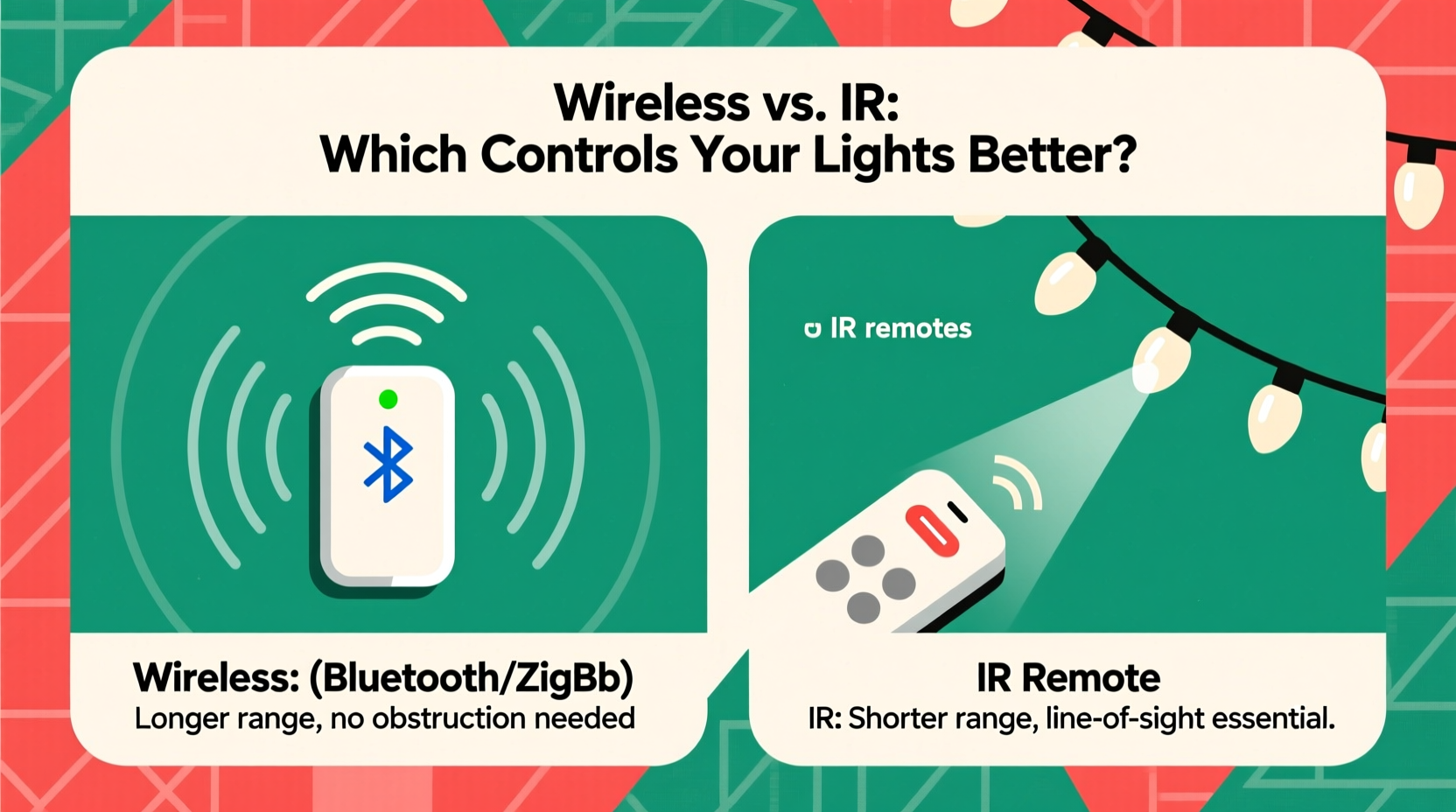 Wireless vs. IR:
Which Controls Your Lights Better?

IR remotes

Wireless: (Bluetooth/ZigBb)
Longer range, no obstruction needed

IR Remote
IR: Shorter range, line-of-sight essential.